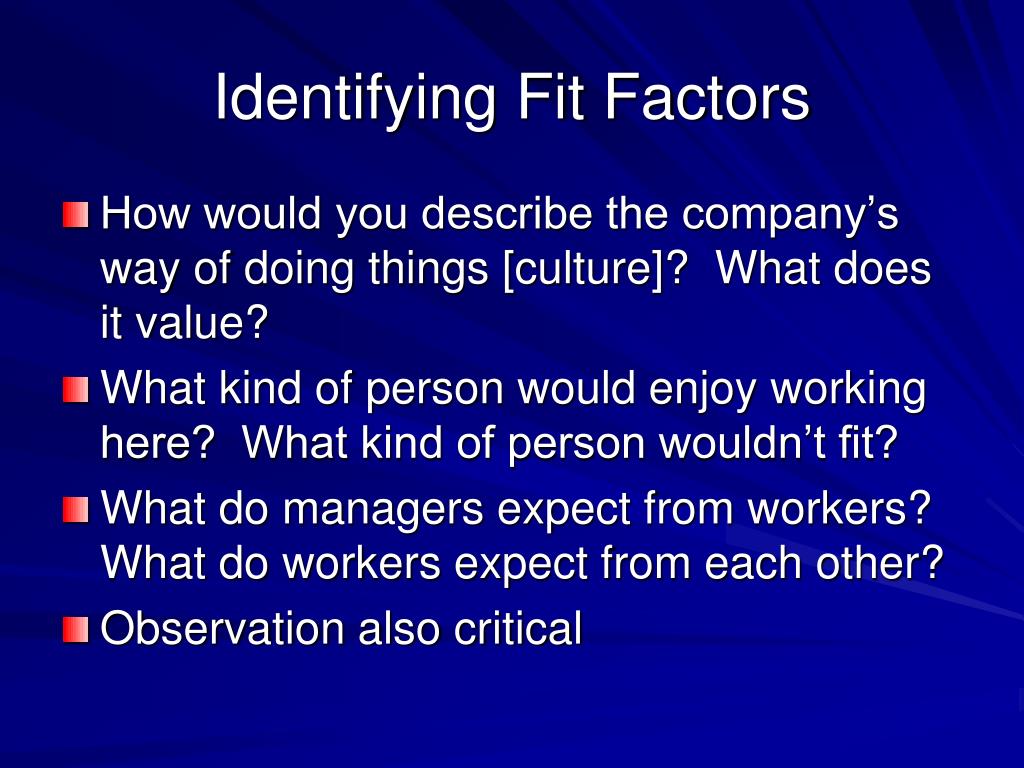 Identifying Fit Factors

How would you describe the company’s way of doing things [culture]? What does it value?

What kind of person would enjoy working here? What kind of person wouldn’t fit?

What do managers expect from workers? What do workers expect from each other?

Observation also critical